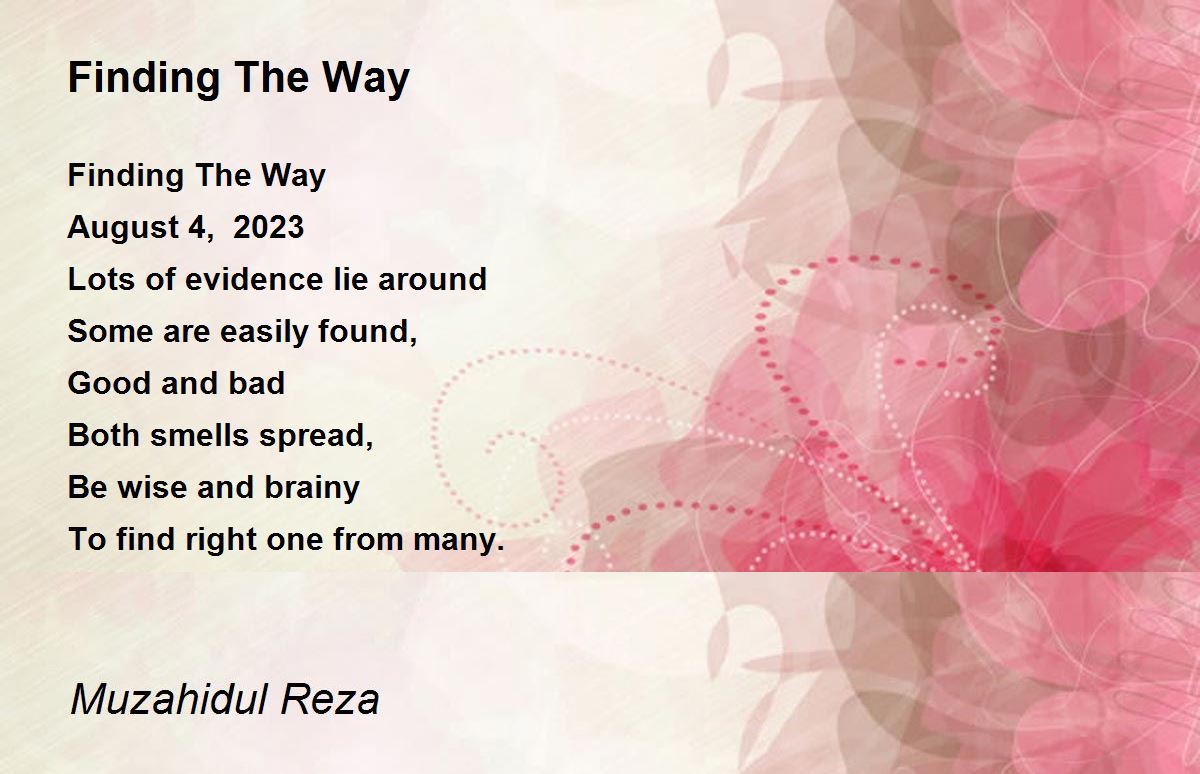 Finding The Way

Finding The Way
August 4, 2023
Lots of evidence lie around
Some are easily found,
Good and bad
Both smells spread,
Be wise and brainy
To find right one from many.

Muzahidul Reza